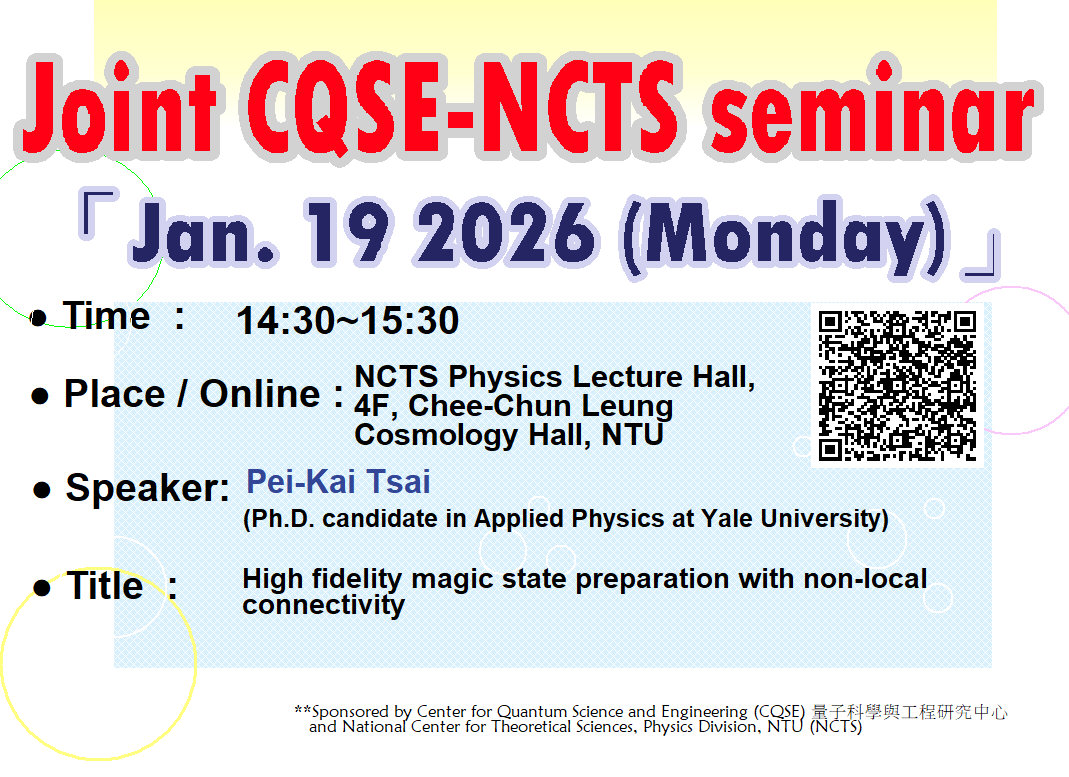 Joint CQSE-NCTS seminar

「Jan. 19 2026 (Monday)」

● Time : 14:30~15:30

● Place / Online : NCTS Physics Lecture Hall, 4F, Chee-Chun Leung Cosmology Hall, NTU

● Speaker: Pei-Kai Tsai
(Ph.D. candidate in Applied Physics at Yale University)

● Title : High fidelity magic state preparation with non-local connectivity

**Sponsored by Center for Quantum Science and Engineering (CQSE) 量子科學與工程研究中心 and National Center for Theoretical Sciences, Physics Division, NTU (NCTS)